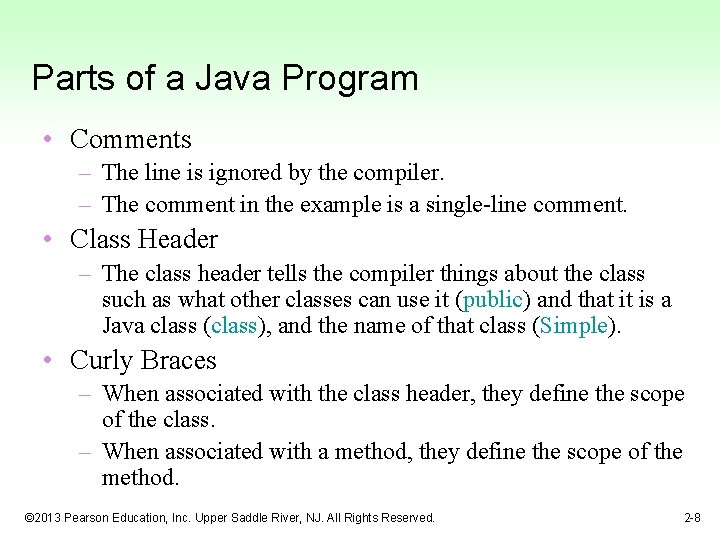 Parts of a Java Program

• Comments
– The line is ignored by the compiler.
– The comment in the example is a single-line comment.

• Class Header
– The class header tells the compiler things about the class such as what other classes can use it (public) and that it is a Java class (class), and the name of that class (Simple).

• Curly Braces
– When associated with the class header, they define the scope of the class.
– When associated with a method, they define the scope of the method.

©2013 Pearson Education, Inc. Upper Saddle River, NJ. All Rights Reserved.

2-8